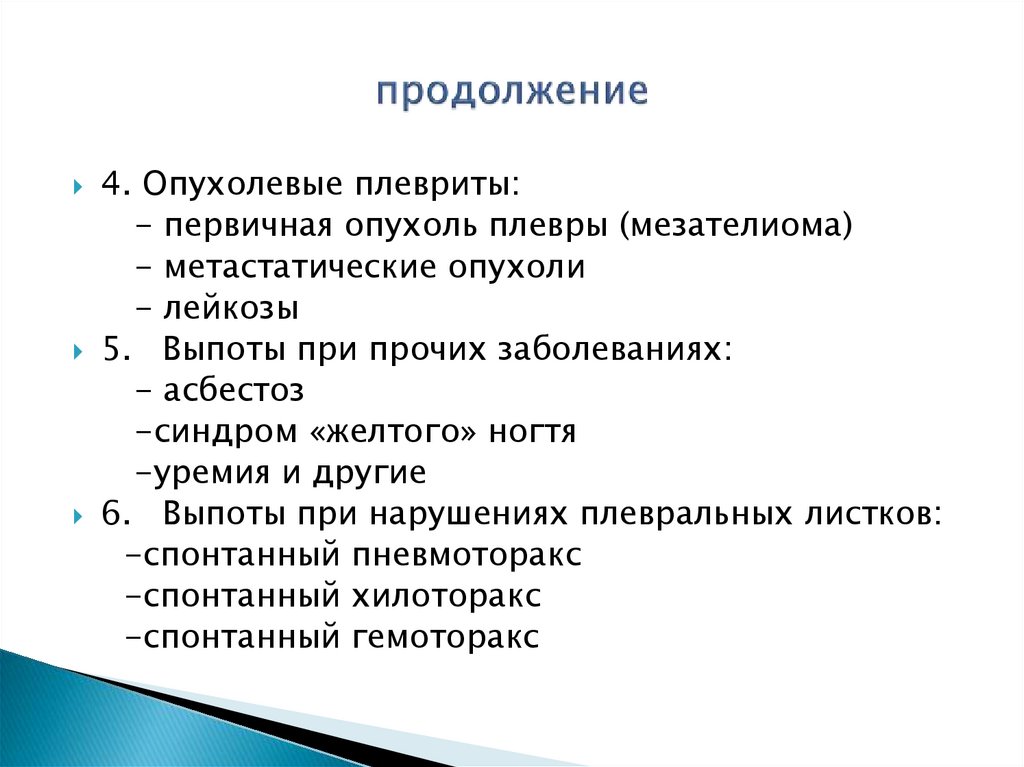 продолжение

4. Опухолевые плевриты:
- первичная опухоль плевры (мезателиома)
- метастатические опухоли
- лейкозы

5. Выпоты при прочих заболеваниях:
- асбестоз
-синдром «желтого» ногтя
-уремия и другие

6. Выпоты при нарушениях плевральных листков:
-спонтанный пневмоторакс
-спонтанный хилоторакс
-спонтанный гемоторакс